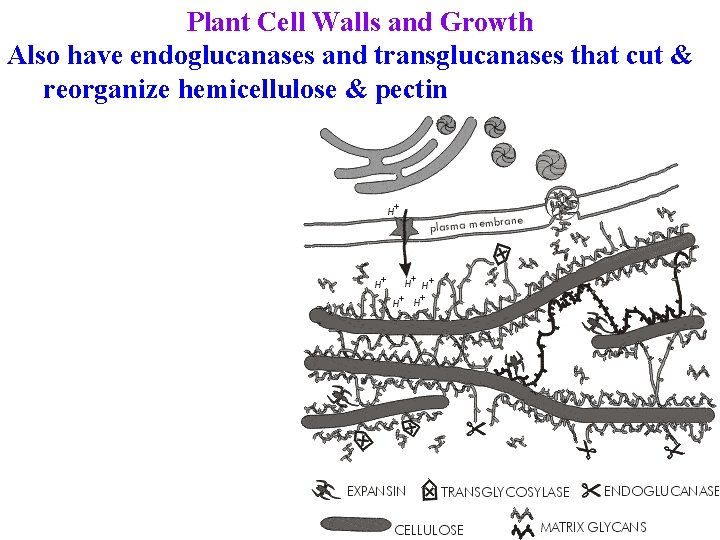 Plant Cell Walls and Growth

Also have endoglucanases and transglucanases that cut & reorganize hemicellulose & pectin

$H^+$

plasma membrane

$H^+$ $H^+$ $H^+$ $H^+$ $H^+$

EXPANSIN TRANSGLYCOSYLASE ENDOGLUCANASE

CELLULOSE MATRIX GLYCANS